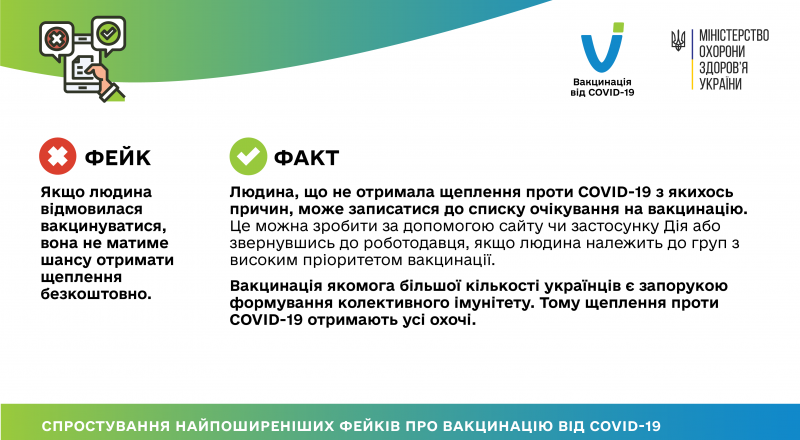 Вакцинація від COVID-19

МІНІСТЕРСТВО ОХОРОНИ ЗДОРОВ'Я УКРАЇНИ

ФЕЙК

Якщо людина відмовилася вакцинуватися, вона не матиме шансу отримати щеплення безкоштовно.

ФАКТ

Людина, що не отримала щеплення проти COVID-19 з якихось причин, може записатися до списку очікування на вакцинацію. Це можна зробити за допомогою сайту чи застосунку Дія або звернувшись до роботодавця, якщо людина належить до груп з високим пріоритетом вакцинації.

Вакцинація якомога більшої кількості українців є запорукою формування колективного імунітету. Тому щеплення проти COVID-19 отримають усі охочі.

СПРОСТУВАННЯ НАЙПОШИРЕНІШИХ ФЕЙКІВ ПРО ВАКЦИНАЦІЮ ВІД COVID-19